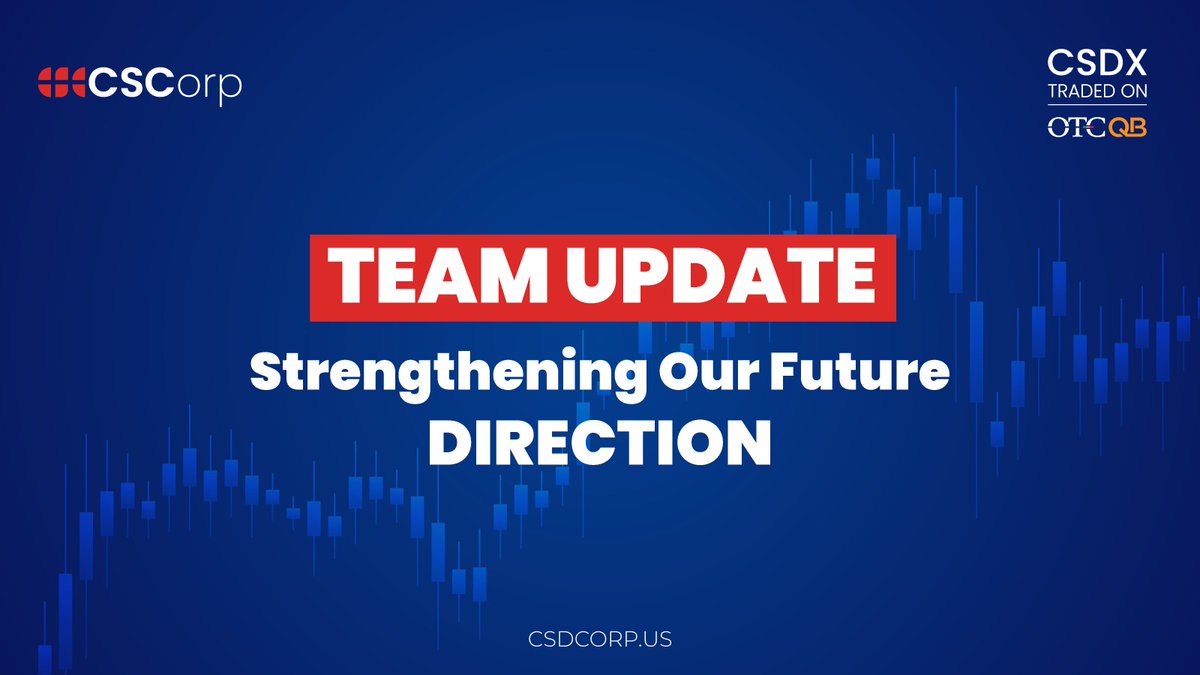 CSCorp

CSDX
TRADED ON
OTCQB

TEAM UPDATE

Strengthening Our Future DIRECTION

CSDCORP.US